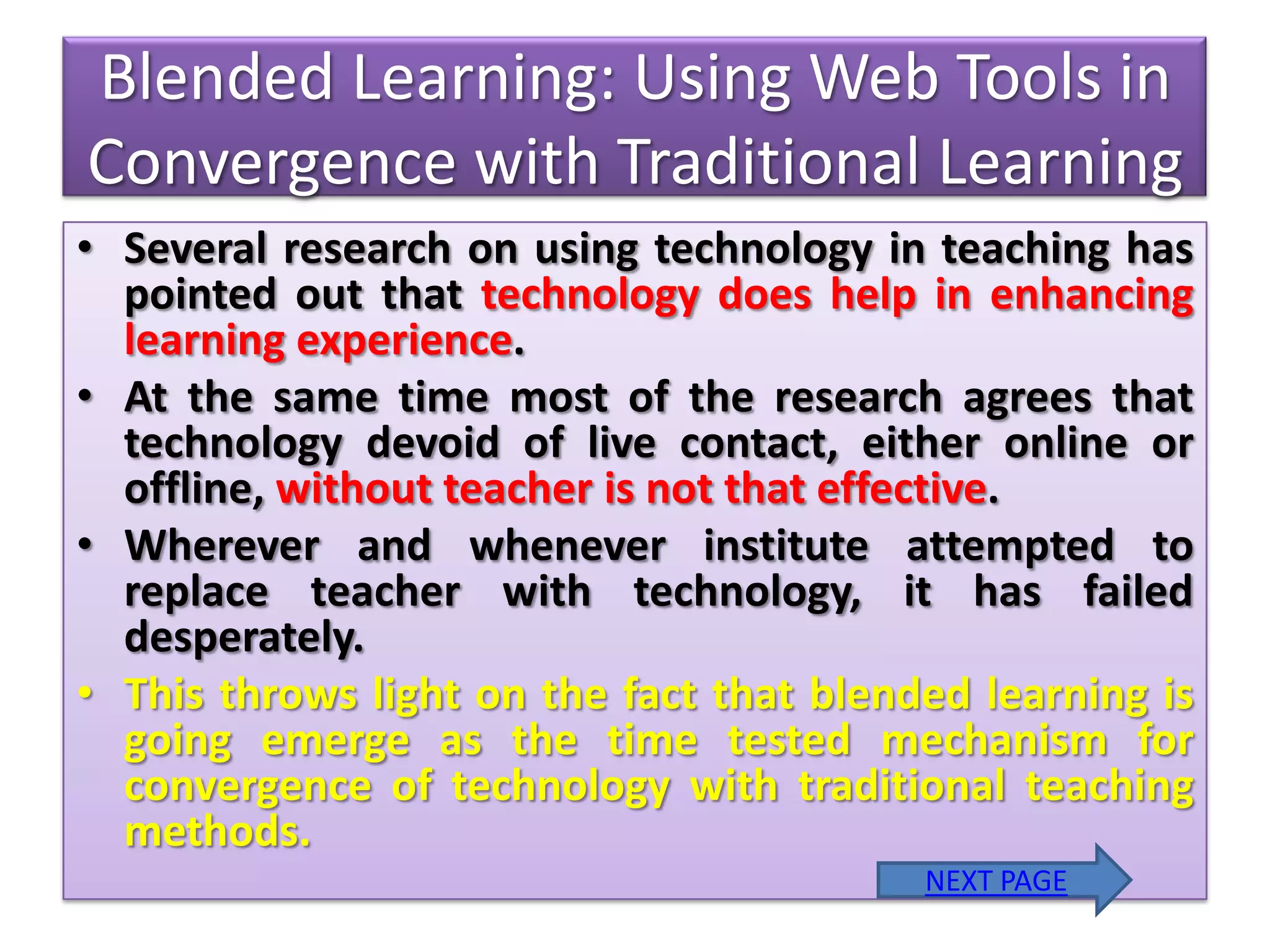 Blended Learning: Using Web Tools in Convergence with Traditional Learning

• Several research on using technology in teaching has pointed out that technology does help in enhancing learning experience.

• At the same time most of the research agrees that technology devoid of live contact, either online or offline, without teacher is not that effective.

• Wherever and whenever institute attempted to replace teacher with technology, it has failed desperately.

• This throws light on the fact that blended learning is going emerge as the time tested mechanism for convergence of technology with traditional teaching methods.

NEXT PAGE